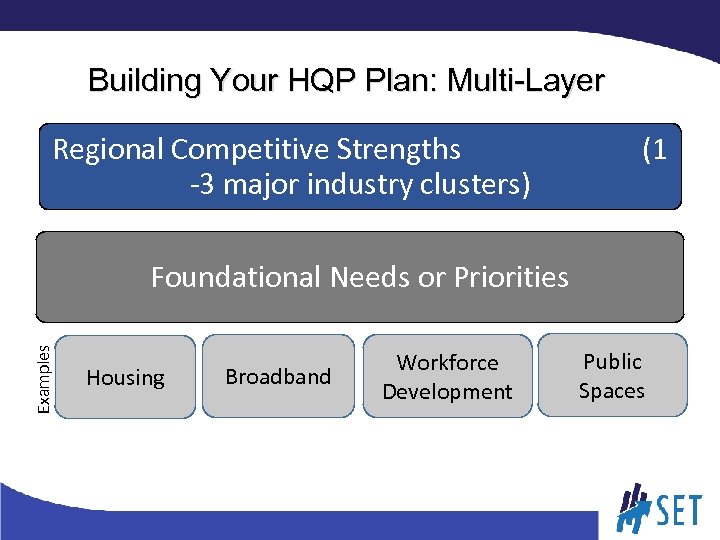 Building Your HQP Plan: Multi-Layer

Regional Competitive Strengths (1 -3 major industry clusters)

Foundational Needs or Priorities

Examples

Housing

Broadband

Workforce Development

Public Spaces

SET